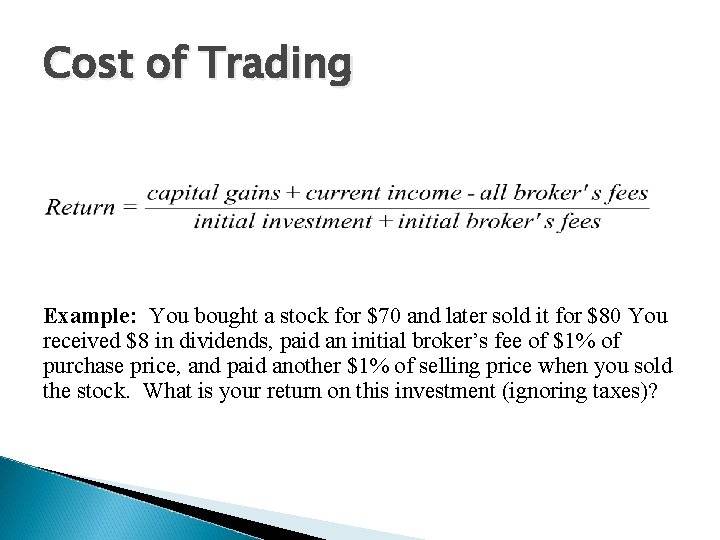 Cost of Trading

$Return = \frac{capital\ gains + current\ income - all\ broker's\ fees}{initial\ investment + initial\ broker's\ fees}$

**Example:** You bought a stock for \$70 and later sold it for \$80 You received \$8 in dividends, paid an initial broker's fee of \$1% of purchase price, and paid another \$1% of selling price when you sold the stock. What is your return on this investment (ignoring taxes)?